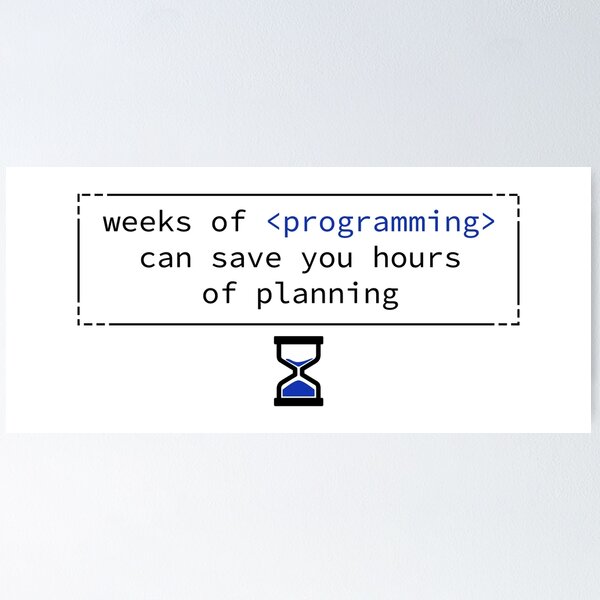 weeks of <programming> can save you hours of planning